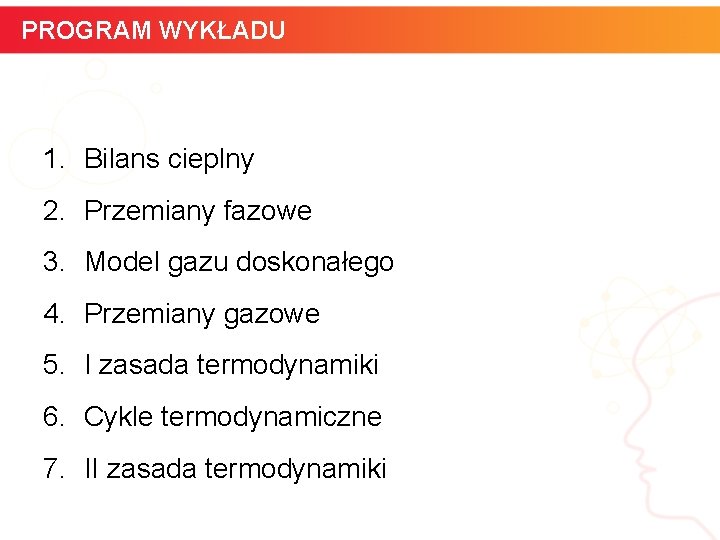 PROGRAM WYKŁADU

1. Bilans cieplny
2. Przemiany fazowe
3. Model gazu doskonałego
4. Przemiany gazowe
5. I zasada termodynamiki
6. Cykle termodynamiczne
7. II zasada termodynamiki